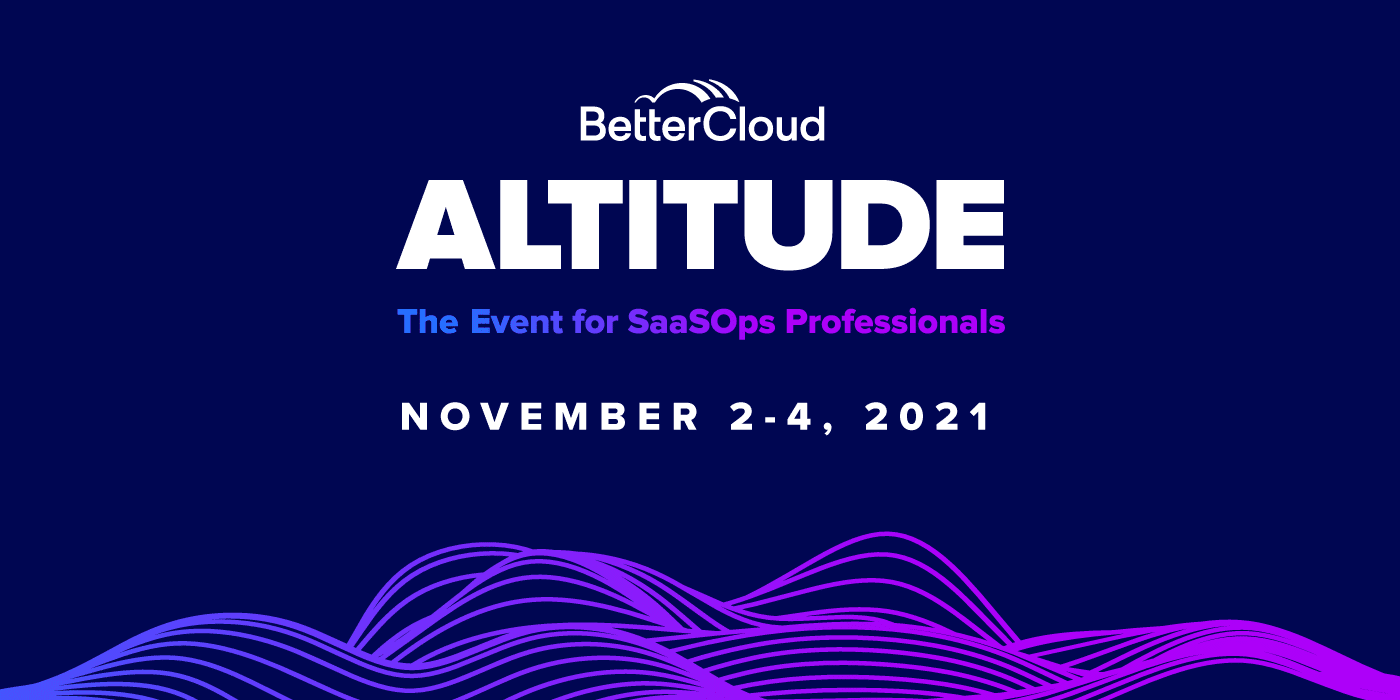 BetterCloud

ALTITUDE

The Event for SaaSOps Professionals

NOVEMBER 2-4, 2021